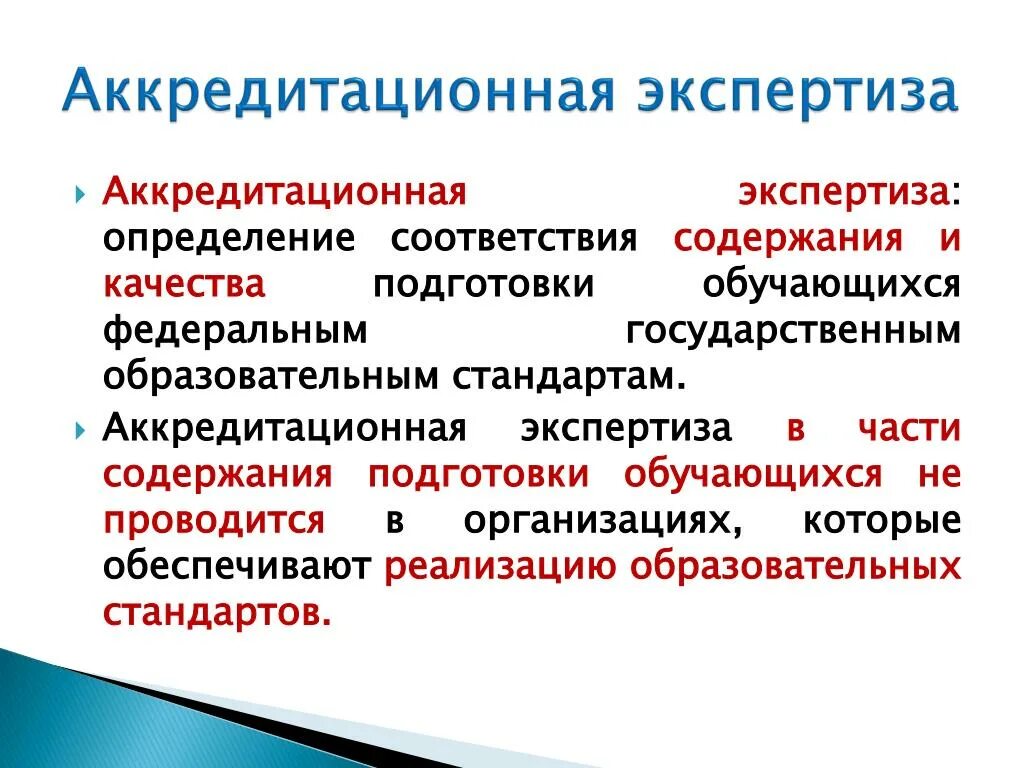 Аккредитационная экспертиза

Аккредитационная экспертиза: определение соответствия содержания и качества подготовки обучающихся федеральным государственным образовательным стандартам.

Аккредитационная экспертиза в части содержания подготовки обучающихся не проводится в организациях, которые обеспечивают реализацию образовательных стандартов.